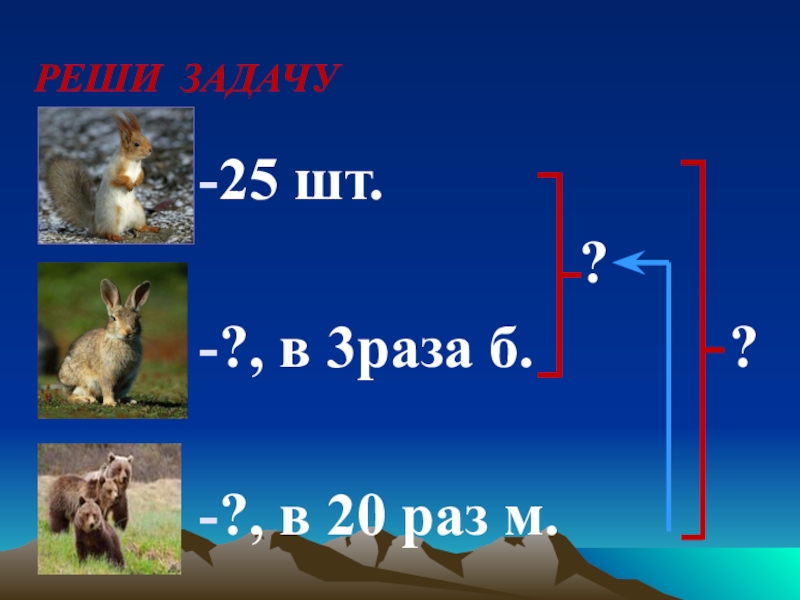 РЕШИ ЗАДАЧУ

-25 шт.

-?, в 3раза б.

-?, в 20 раз м.

?

?